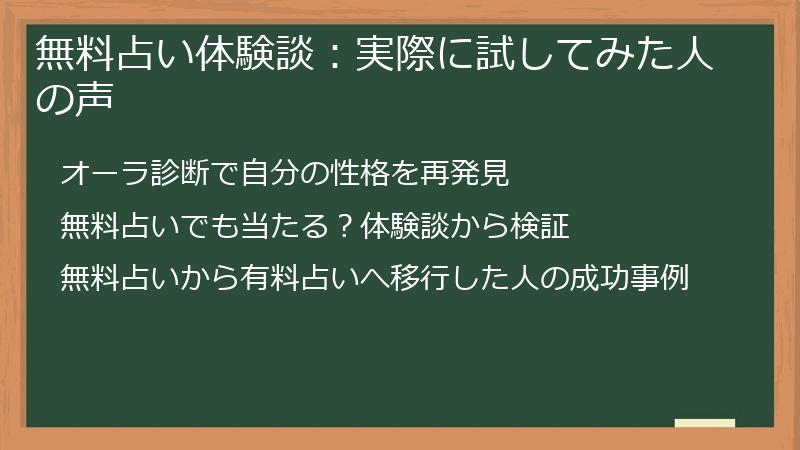 無料占い体験談：実際に試してみた人の声

オーラ診断で自分の性格を再発見

無料占いでも当たる？体験談から検証

無料占いから有料占いへ移行した人の成功事例